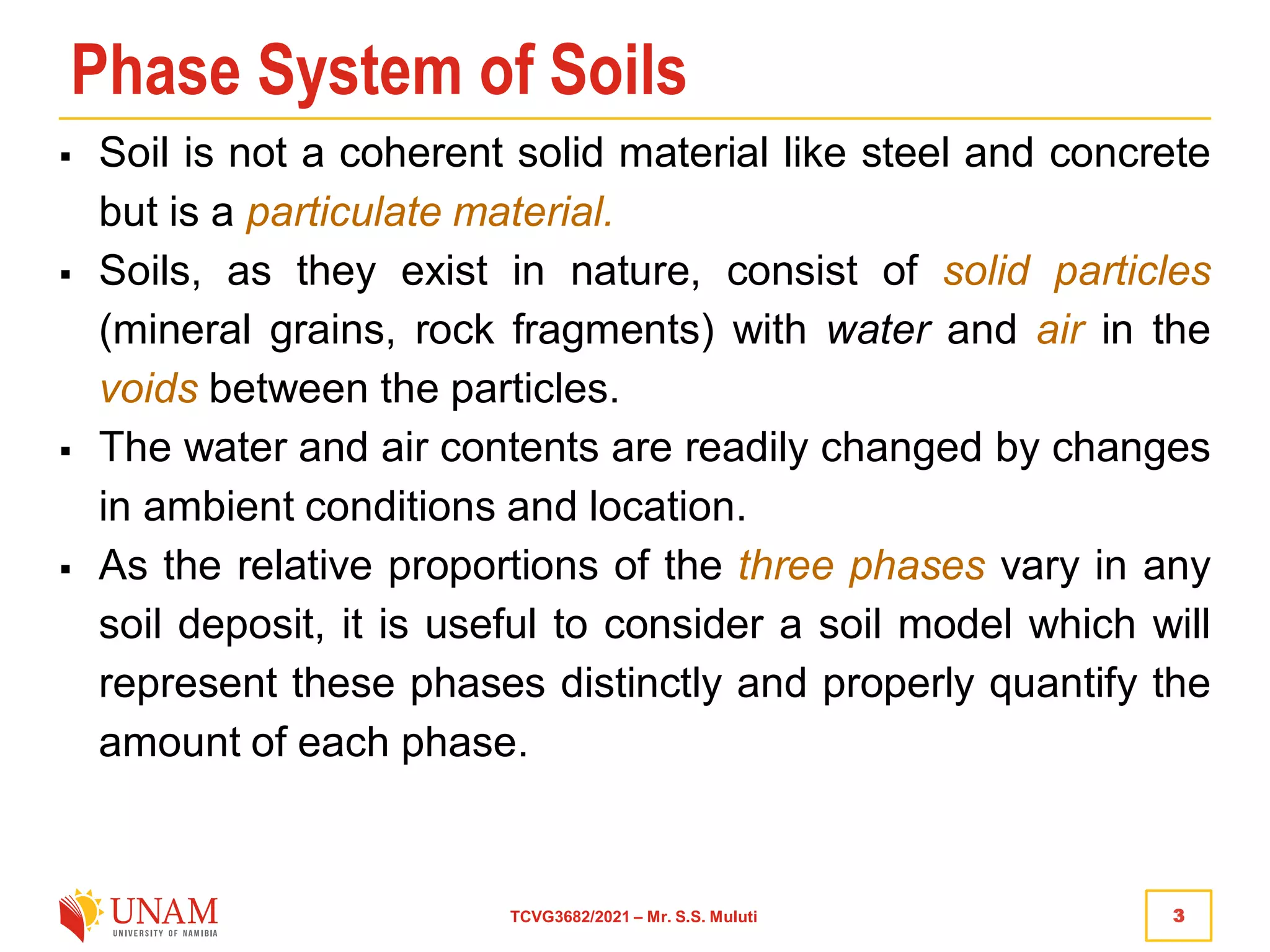 Phase System of Soils

▪ Soil is not a coherent solid material like steel and concrete but is a particulate material.

▪ Soils, as they exist in nature, consist of solid particles (mineral grains, rock fragments) with water and air in the voids between the particles.

▪ The water and air contents are readily changed by changes in ambient conditions and location.

▪ As the relative proportions of the three phases vary in any soil deposit, it is useful to consider a soil model which will represent these phases distinctly and properly quantify the amount of each phase.

UNAM
UNIVERSITY OF NAMIBIA

TCVG3682/2021 – Mr. S.S. Muluti

3